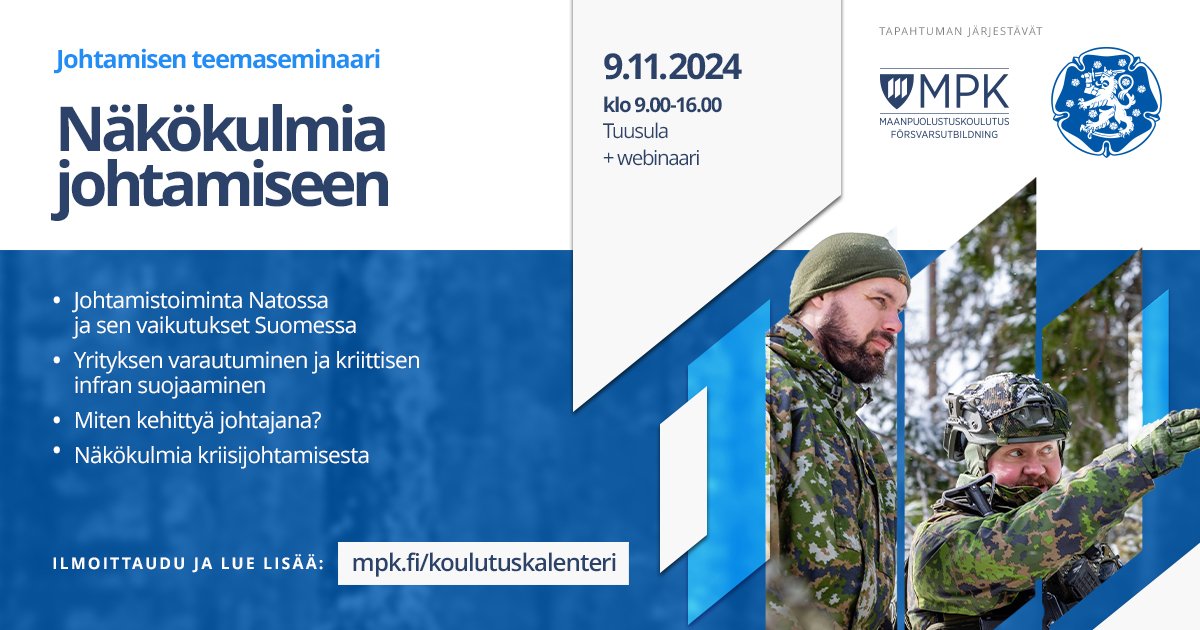 Johtamisen teemaseminaari

Näkökulmia johtamiseen

9.11.2024
klo 9.00-16.00
Tuusula
+ webinaari

TAPAHTUMAN JÄRJESTÄVÄT

MPK
MAANPUOLUSTUSKOULUTUS
FÖRSVARSUTBILDNING

• Johtamistoiminta Natossa ja sen vaikutukset Suomessa
• Yrityksen varautuminen ja kriittisen infran suojaaminen
• Miten kehittyä johtajana?
• Näkökulmia kriisijohtamisesta

ILMOITTAUDU JA LUE LISÄÄ: mpk.fi/koulutuskalenteri